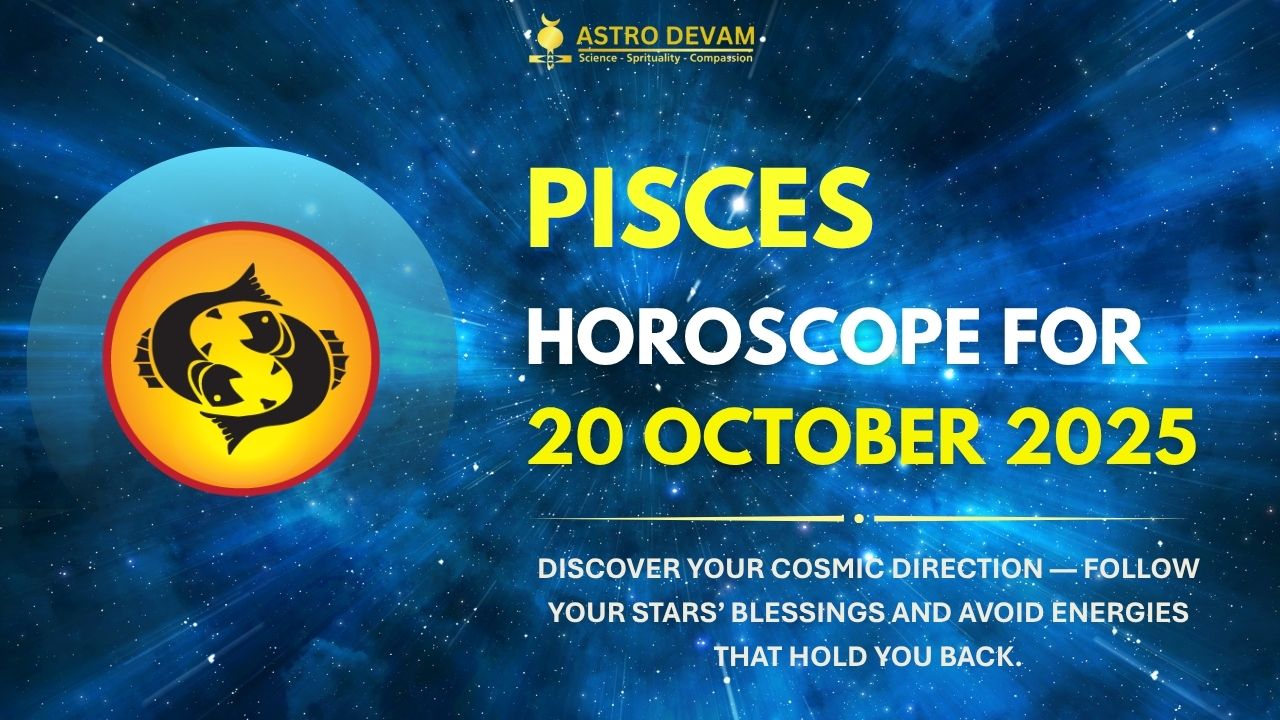 ASTRO DEVAM
Science - Sprituality - Compassion

PISCES
HOROSCOPE FOR
20 OCTOBER 2025

DISCOVER YOUR COSMIC DIRECTION — FOLLOW YOUR STARS' BLESSINGS AND AVOID ENERGIES THAT HOLD YOU BACK.